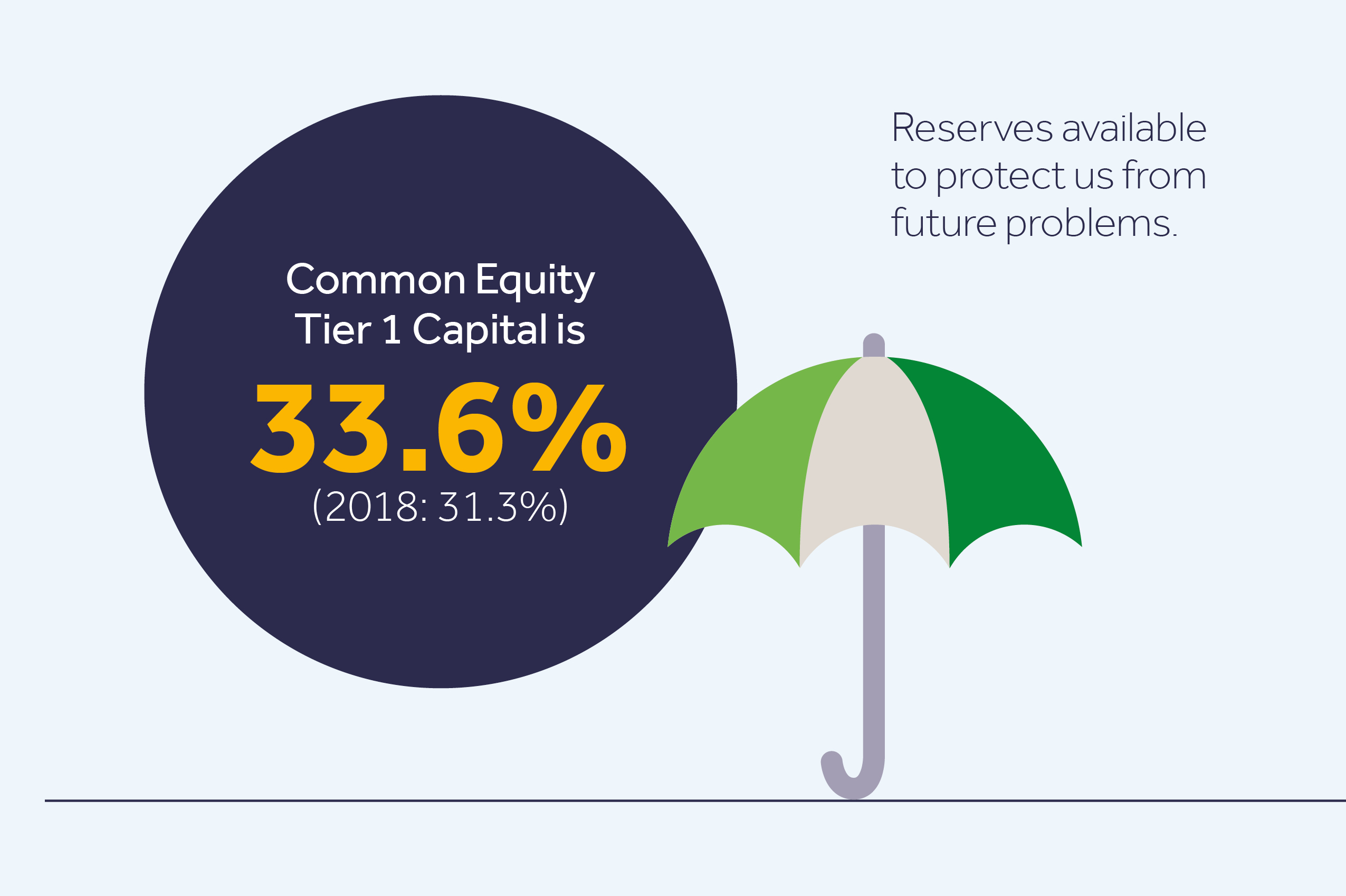 Common Equity Tier 1 Capital is

33.6%

(2018: 31.3%)

Reserves available to protect us from future problems.